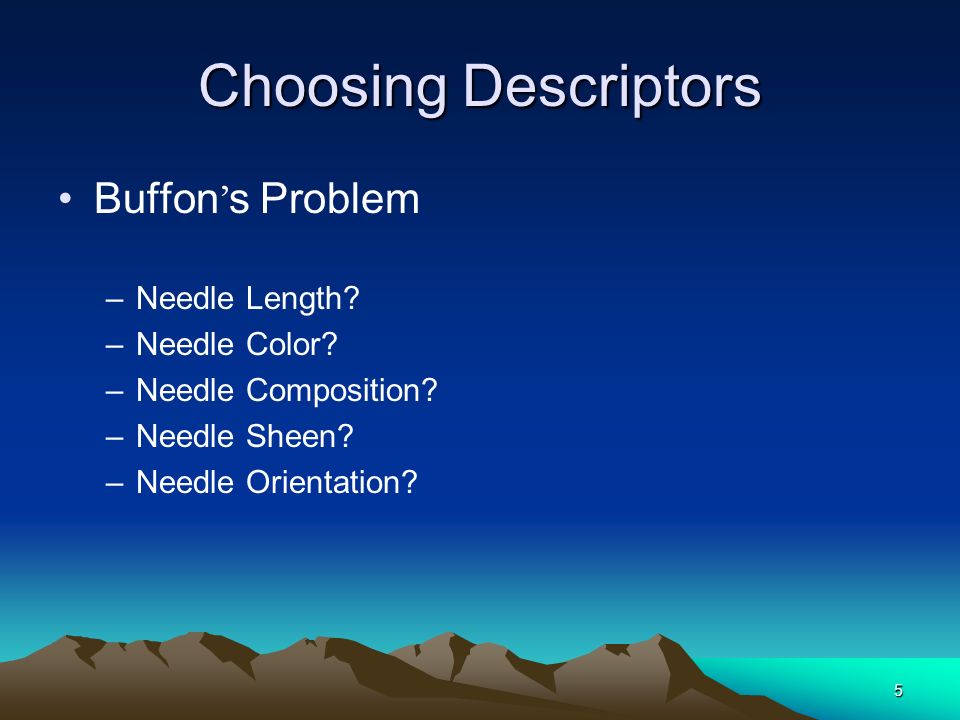 Choosing Descriptors

• Buffon's Problem

– Needle Length?
– Needle Color?
– Needle Composition?
– Needle Sheen?
– Needle Orientation?

5